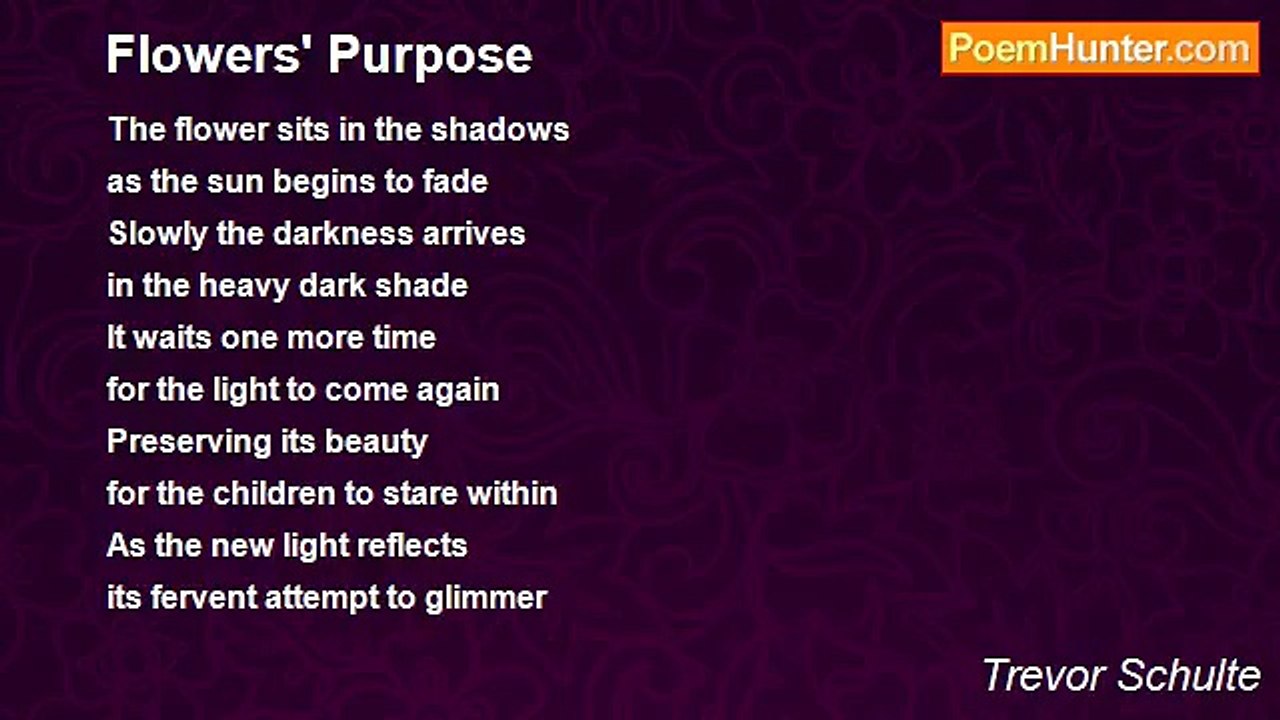 Flowers' Purpose

PoemHunter.com

The flower sits in the shadows
as the sun begins to fade
Slowly the darkness arrives
in the heavy dark shade
It waits one more time
for the light to come again
Preserving its beauty
for the children to stare within
As the new light reflects
its fervent attempt to glimmer

Trevor Schulte